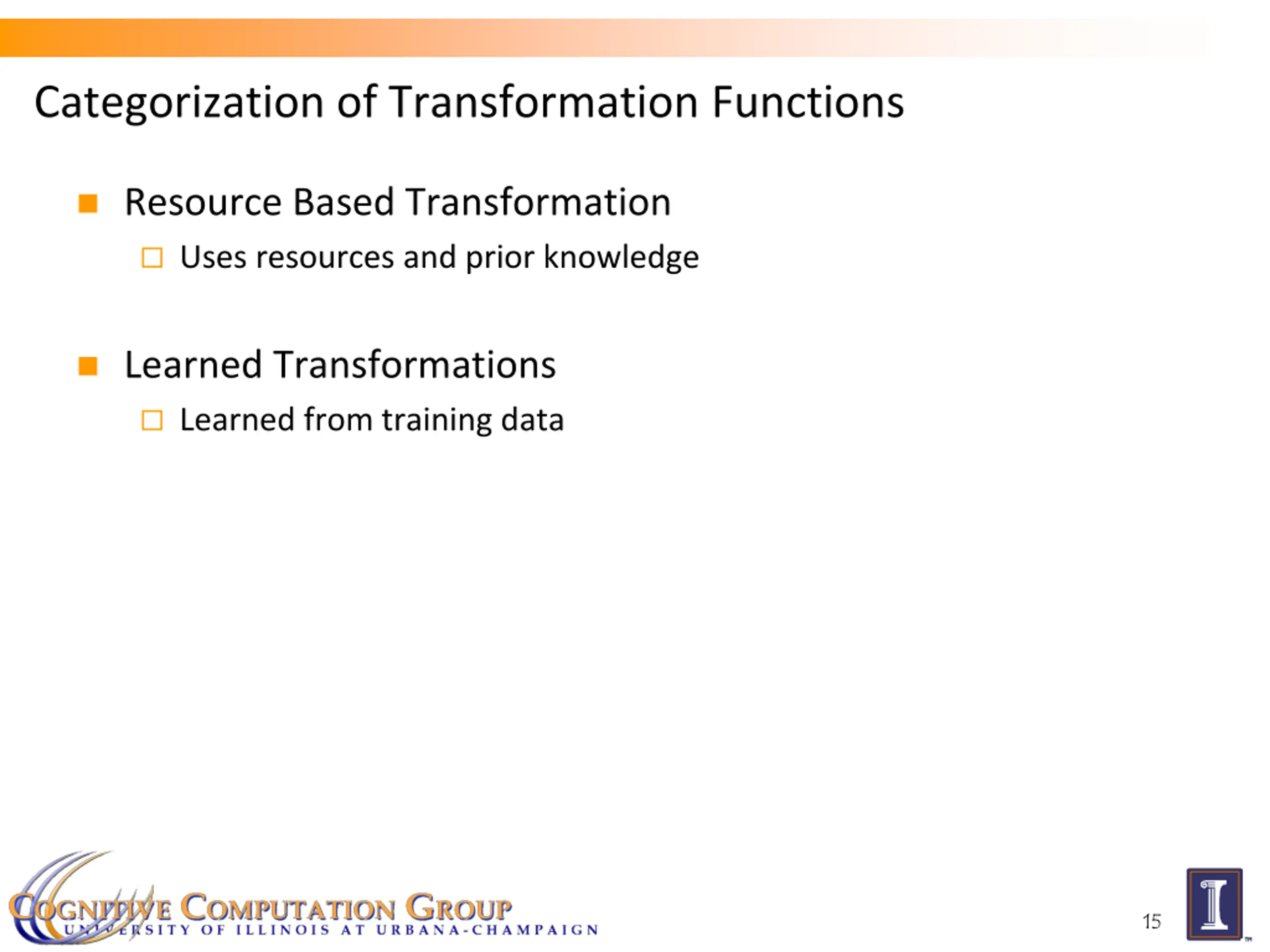 Categorization of Transformation Functions

Resource Based Transformation

Uses resources and prior knowledge

Learned Transformations

Learned from training data

COGNITIVE COMPUTATION GROUP
UNIVERSITY OF ILLINOIS AT URBANA-CHAMPAIGN

15

I